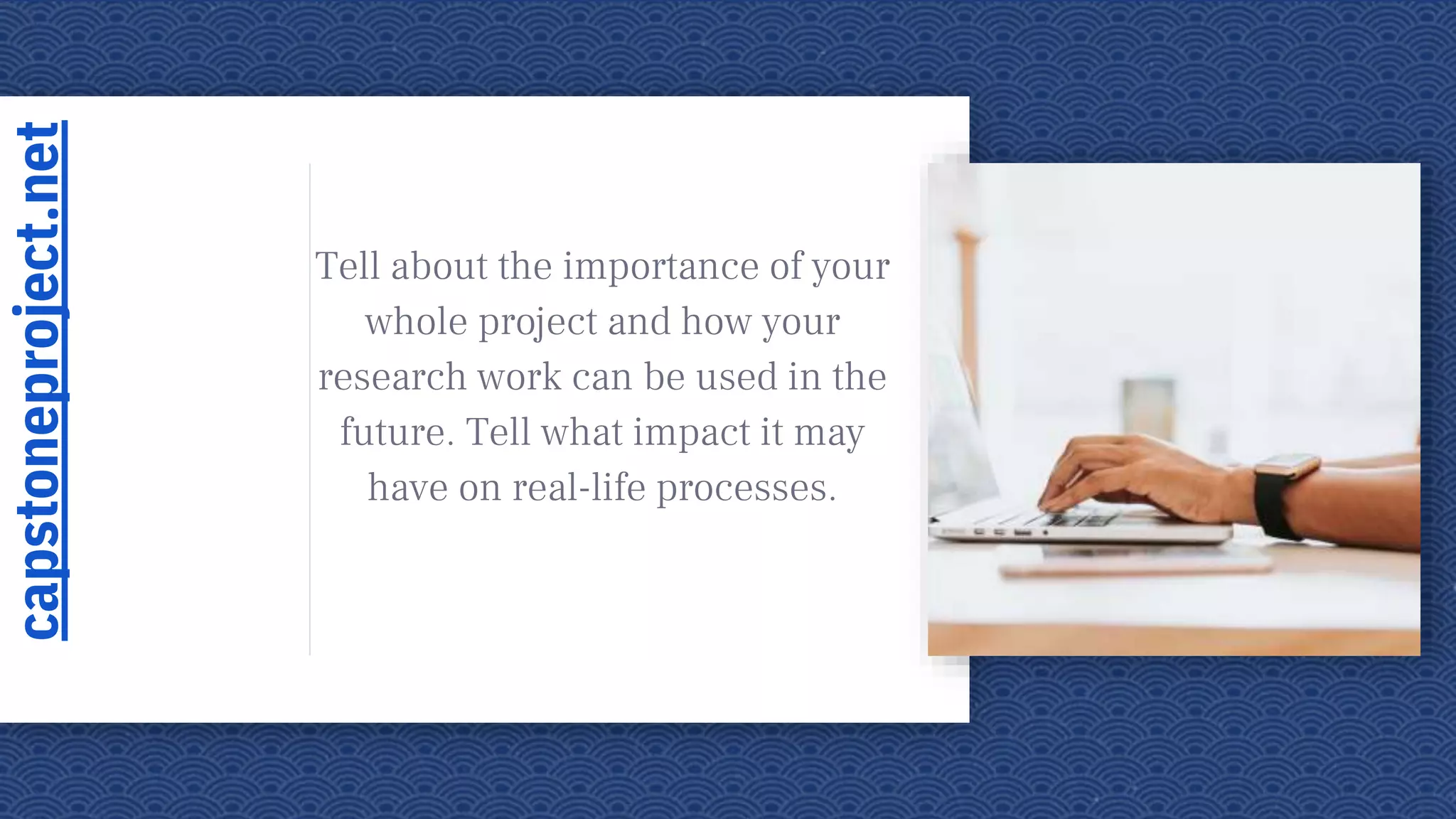 capstoneproject.net

Tell about the importance of your whole project and how your research work can be used in the future. Tell what impact it may have on real-life processes.